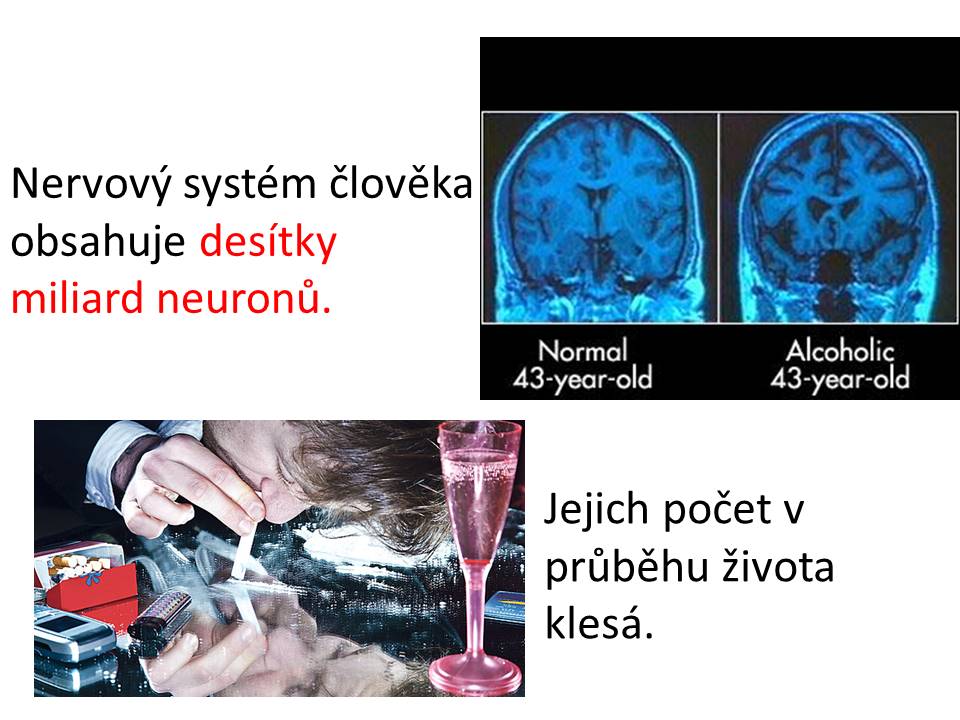 Nervový systém člověka obsahuje desítky miliard neuronů.

Normal
43-year-old

Alcoholic
43-year-old

Jejich počet v průběhu života klesá.